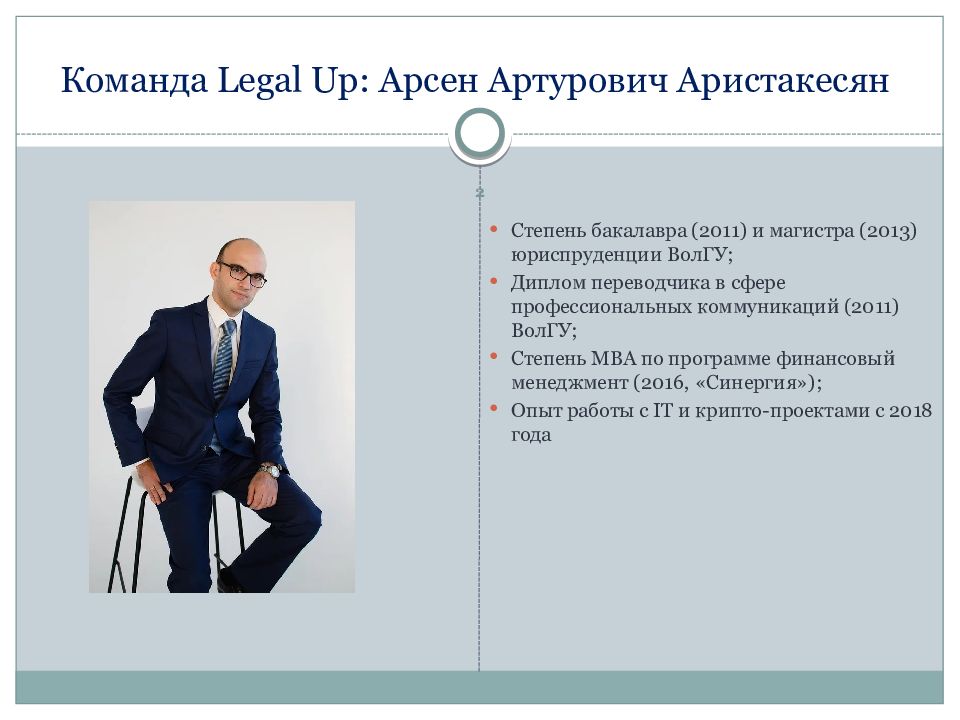 Команда Legal Up: Арсен Артурович Аристакесян

2

• Степень бакалавра (2011) и магистра (2013) юриспруденции ВолГУ;
• Диплом переводчика в сфере профессиональных коммуникаций (2011) ВолГУ;
• Степень MBA по программе финансовый менеджмент (2016, «Синергия»);
• Опыт работы с IT и крипто-проектами с 2018 года